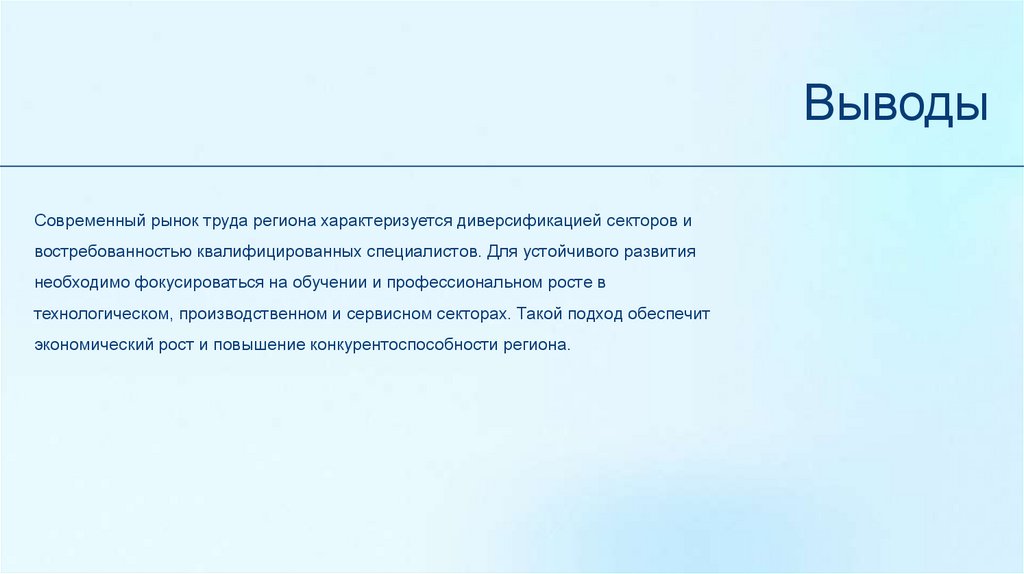 Выводы

Современный рынок труда региона характеризуется диверсификацией секторов и востребованностью квалифицированных специалистов. Для устойчивого развития необходимо фокусироваться на обучении и профессиональном росте в технологическом, производственном и сервисном секторах. Такой подход обеспечит экономический рост и повышение конкурентоспособности региона.